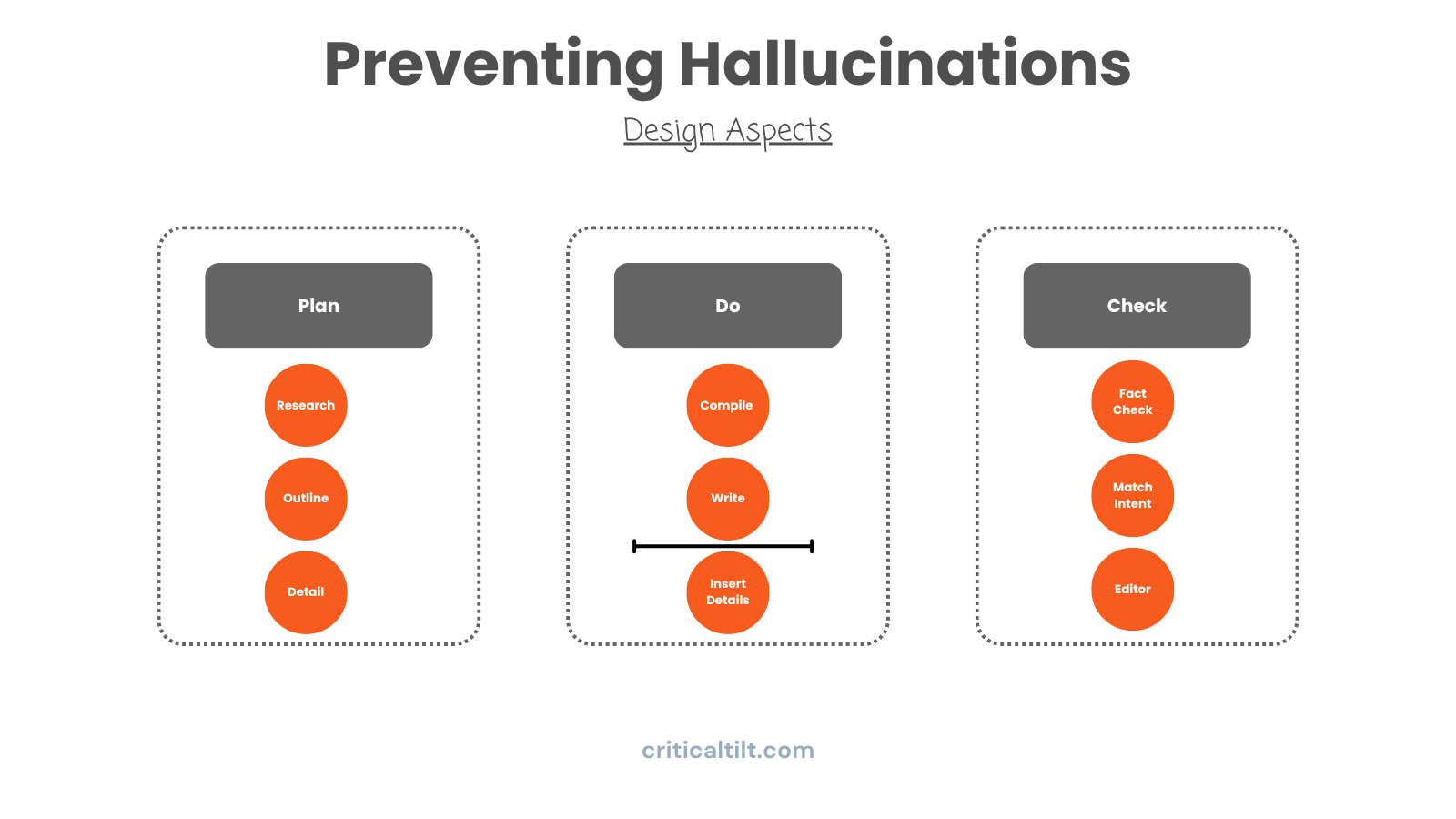 Preventing Hallucinations

Design Aspects

Plan

Research

Outline

Detail

Do

Compile

Write

Insert Details

Check

Fact Check

Match Intent

Editor

criticaltilt.com